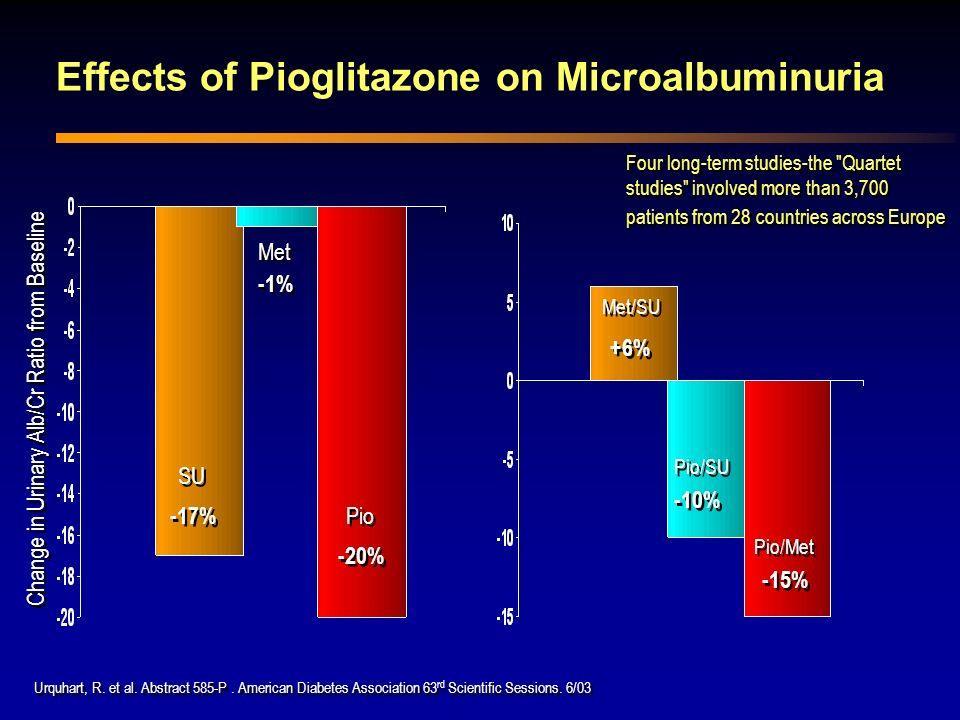 Effects of Pioglitazone on Microalbuminuria

Four long-term studies-the "Quartet studies" involved more than 3,700 patients from 28 countries across Europe

Change in Urinary Alb/Cr Ratio from Baseline

0
-2
-4
-6
-8
-10
-12
-14
-16
-18
-20

SU
-17%

Met
-1%

Pio
-20%

10
5
0
-5
-10
-15

Met/SU
+6%

Pio/SU
-10%

Pio/Met
-15%

Urquhart, R. et al. Abstract 585-P . American Diabetes Association 63$^{rd}$ Scientific Sessions. 6/03